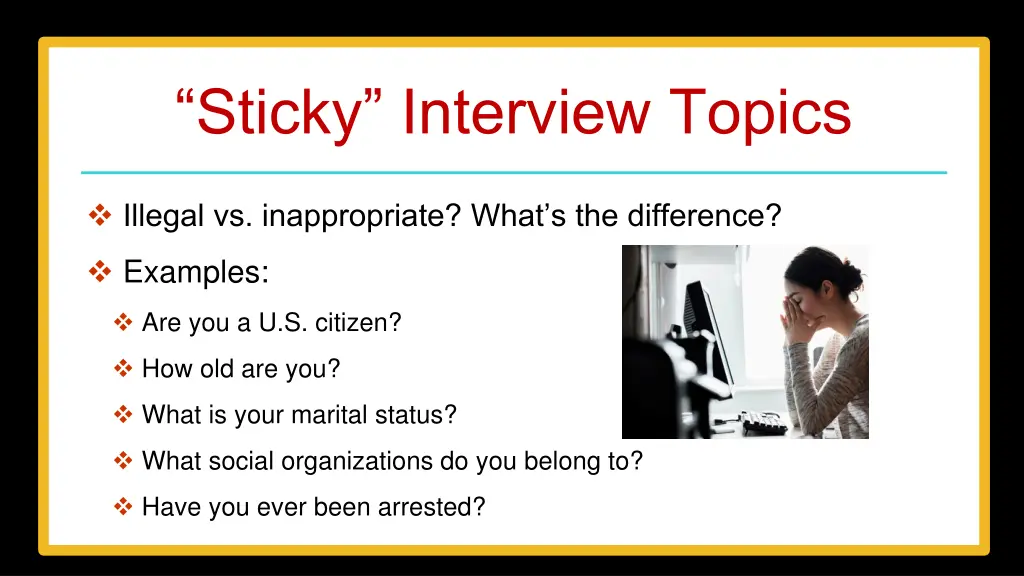 “Sticky” Interview Topics

❖ Illegal vs. inappropriate? What’s the difference?

❖ Examples:

❖ Are you a U.S. citizen?

❖ How old are you?

❖ What is your marital status?

❖ What social organizations do you belong to?

❖ Have you ever been arrested?